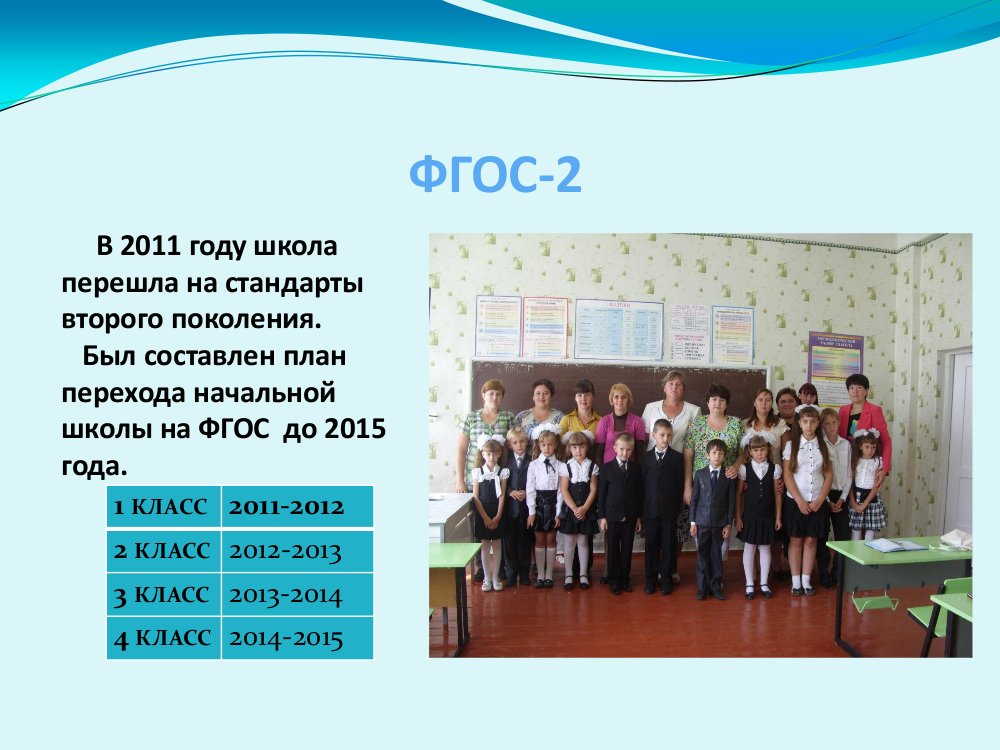 ФГОС-2

В 2011 году школа перешла на стандарты второго поколения.

Был составлен план перехода начальной школы на ФГОС до 2015 года.

| 1 КЛАСС | 2011-2012 |
|---|---|
| 2 КЛАСС | 2012-2013 |
| 3 КЛАСС | 2013-2014 |
| 4 КЛАСС | 2014-2015 |